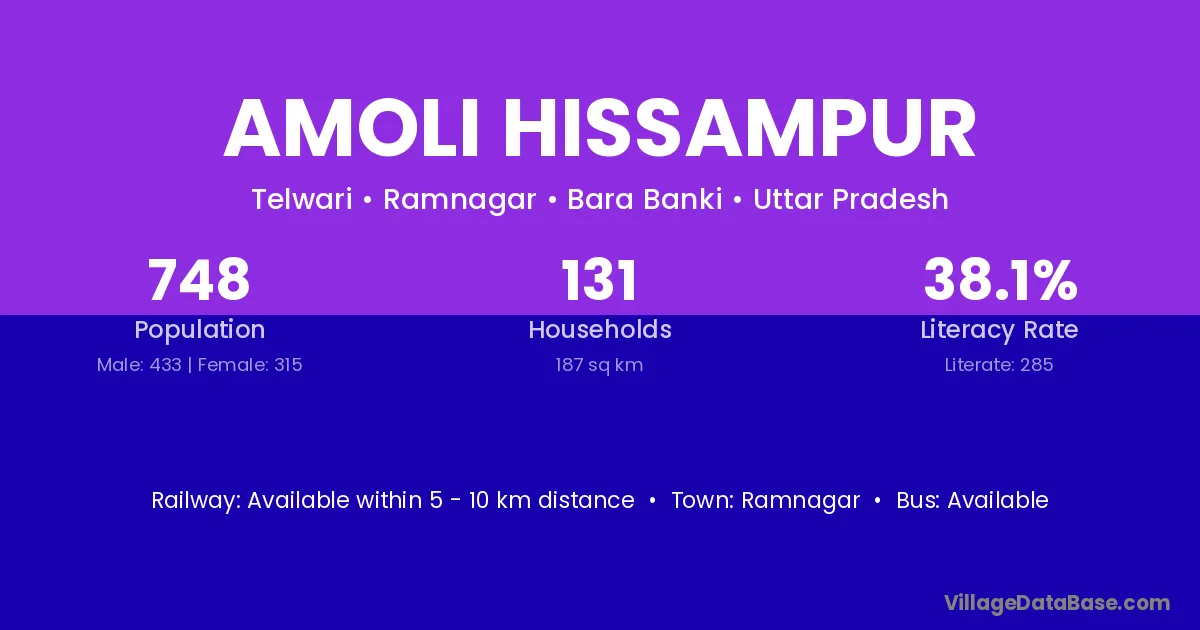 AMOLI HISSAMPUR

Telwari • Ramnagar • Bara Banki • Uttar Pradesh

748
Population
Male: 433 | Female: 315

131
Households
187 sq km

38.1%
Literacy Rate
Literate: 285

Railway: Available within 5 - 10 km distance • Town: Ramnagar • Bus: Available

VillageDataBase.com